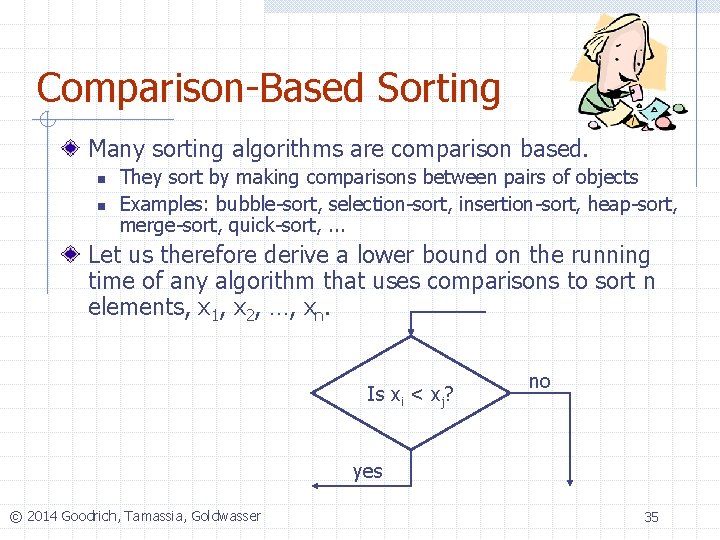 Comparison-Based Sorting

Many sorting algorithms are comparison based.

They sort by making comparisons between pairs of objects

Examples: bubble-sort, selection-sort, insertion-sort, heap-sort, merge-sort, quick-sort, ...

Let us therefore derive a lower bound on the running time of any algorithm that uses comparisons to sort n elements, $x_1$, $x_2$, …, $x_n$.

Is $x_i < x_j$?

no

yes

© 2014 Goodrich, Tamassia, Goldwasser

35